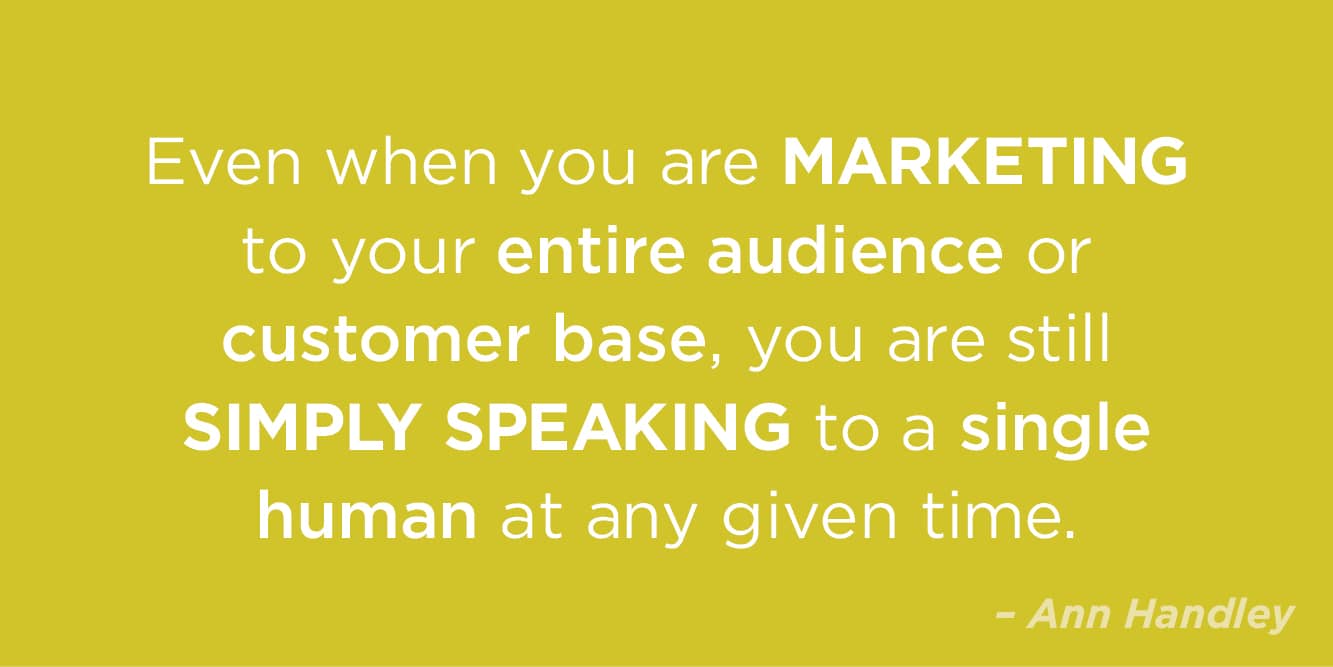 Even when you are MARKETING to your entire audience or customer base, you are still SIMPLY SPEAKING to a single human at any given time.

– Ann Handley